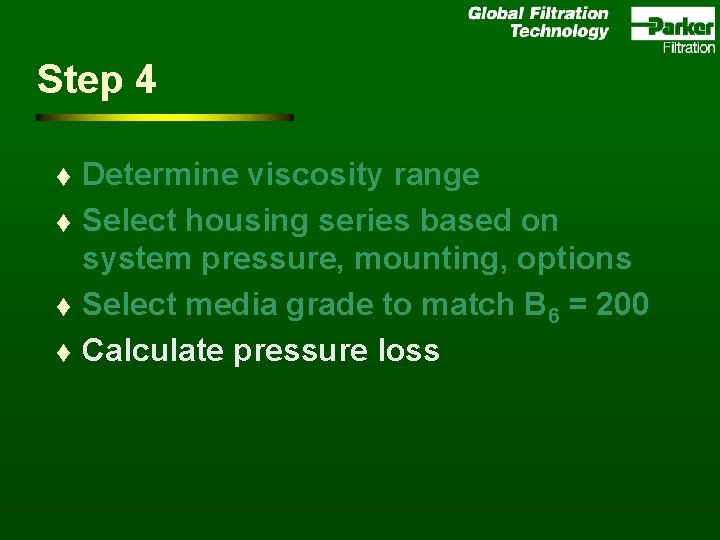 Global Filtration Technology

Parker
Filtration

Step 4

♦ Determine viscosity range
♦ Select housing series based on system pressure, mounting, options
♦ Select media grade to match $B_6 = 200$
♦ Calculate pressure loss